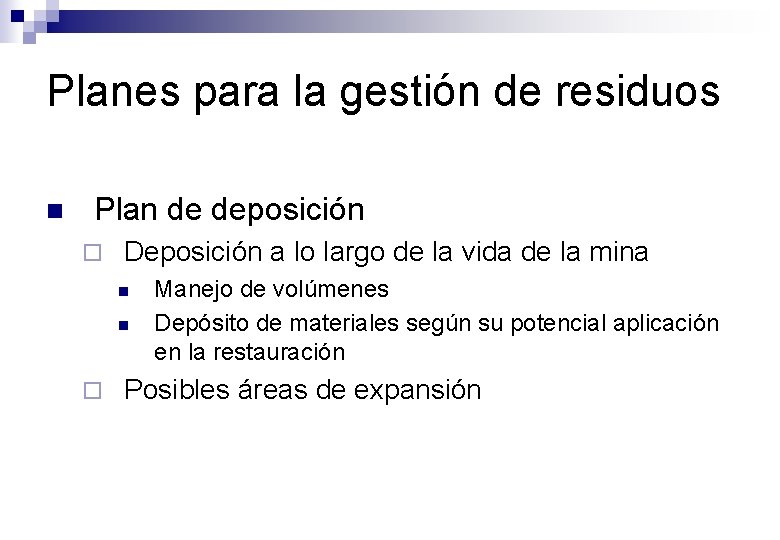 Planes para la gestión de residuos

Plan de deposición

Deposición a lo largo de la vida de la mina

Manejo de volúmenes

Depósito de materiales según su potencial aplicación en la restauración

Posibles áreas de expansión